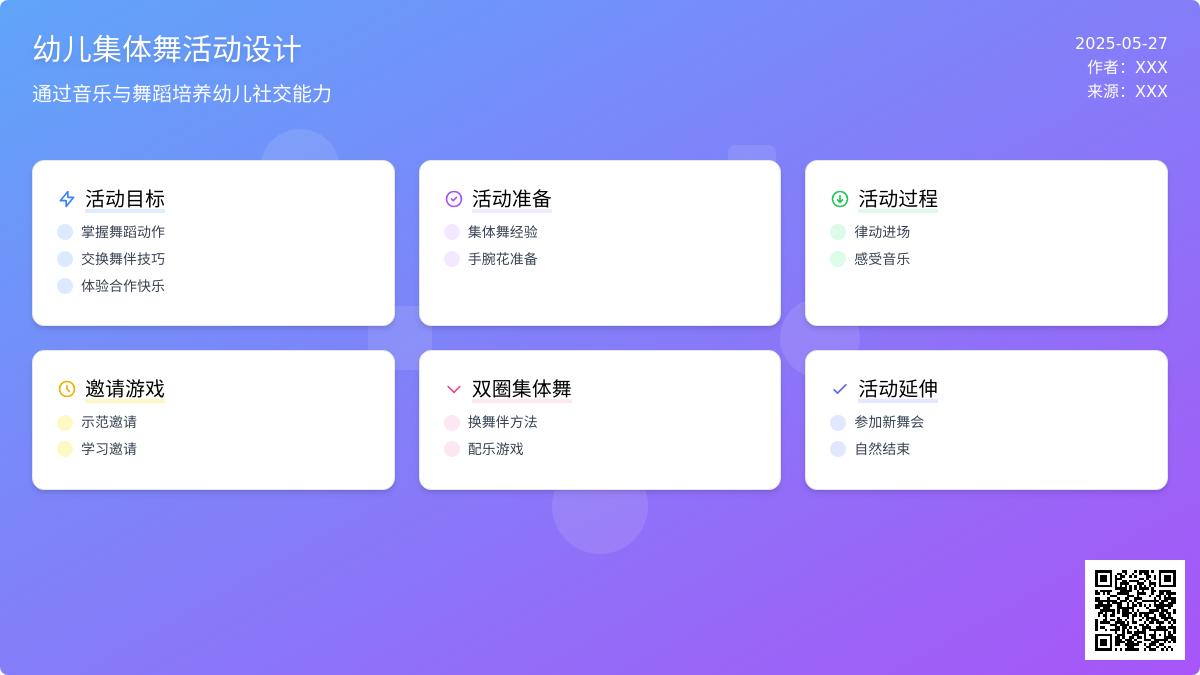 幼儿集体舞活动设计

通过音乐与舞蹈培养幼儿社交能力

2025-05-27
作者：XXX
来源：XXX

活动目标
掌握舞蹈动作
交换舞伴技巧
体验合作快乐

活动准备
集体舞经验
手腕花准备

活动过程
律动进场
感受音乐

邀请游戏
示范邀请
学习邀请

双圈集体舞
换舞伴方法
配乐游戏

活动延伸
参加新舞会
自然结束